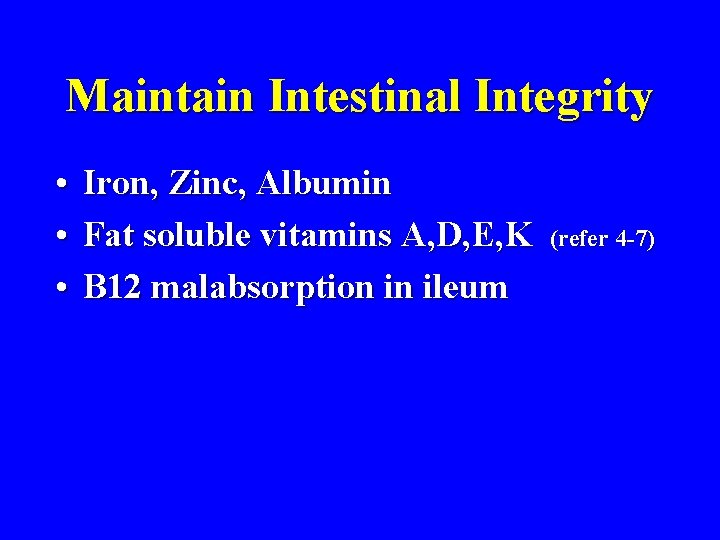 Maintain Intestinal Integrity

• Iron, Zinc, Albumin
• Fat soluble vitamins A,D,E,K (refer 4-7)
• B12 malabsorption in ileum